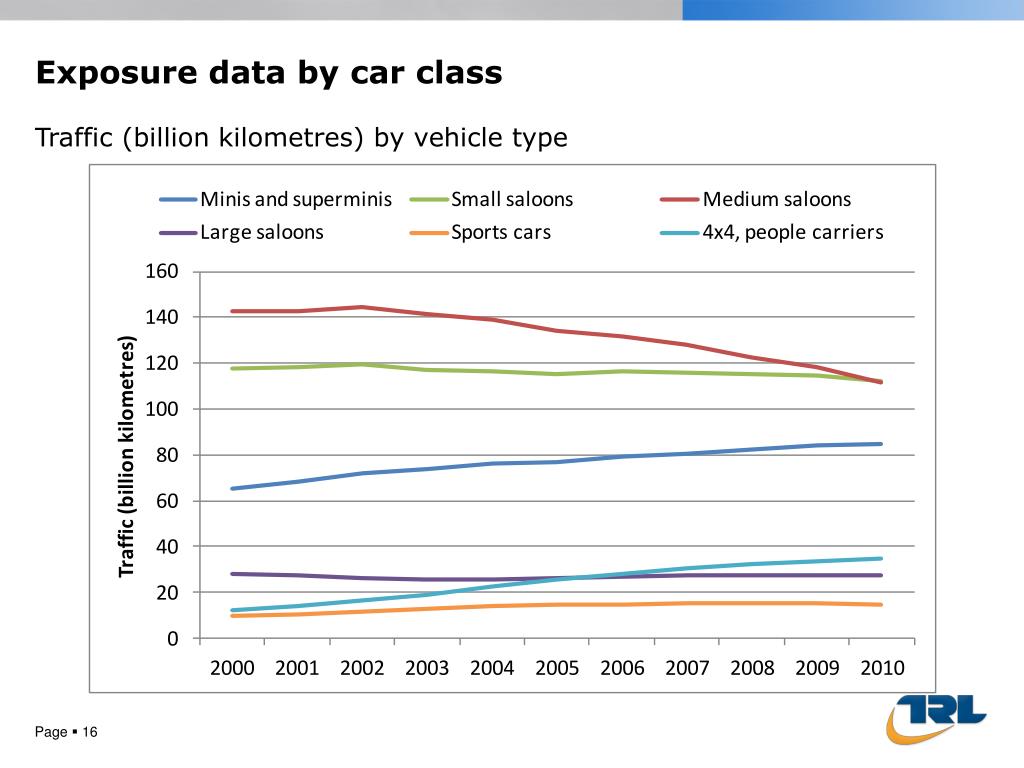 Exposure data by car class

Traffic (billion kilometres) by vehicle type

Minis and superminis
Small saloons
Medium saloons
Large saloons
Sports cars
4x4, people carriers

Traffic (billion kilometres)

160
140
120
100
80
60
40
20
0

2000 2001 2002 2003 2004 2005 2006 2007 2008 2009 2010

Page ▪ 16

TRL